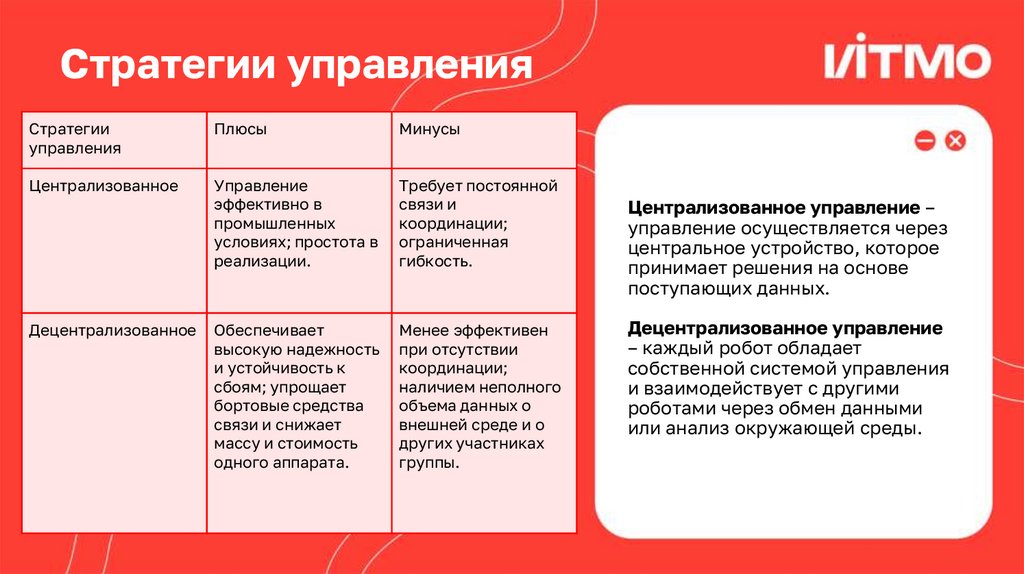 Стратегии управления

ИТМО

| Стратегии управления | Плюсы | Минусы |
|---|---|---|
| Централизованное | Управление эффективно в промышленных условиях; простота в реализации. | Требует постоянной связи и координации; ограниченная гибкость. |
| Децентрализованное | Обеспечивает высокую надежность и устойчивость к сбоям; упрощает бортовые средства связи и снижает массу и стоимость одного аппарата. | Менее эффективен при отсутствии координации; наличием неполного объема данных о внешней среде и о других участниках группы. |

Централизованное управление – управление осуществляется через центральное устройство, которое принимает решения на основе поступающих данных.

Децентрализованное управление – каждый робот обладает собственной системой управления и взаимодействует с другими роботами через обмен данными или анализ окружающей среды.